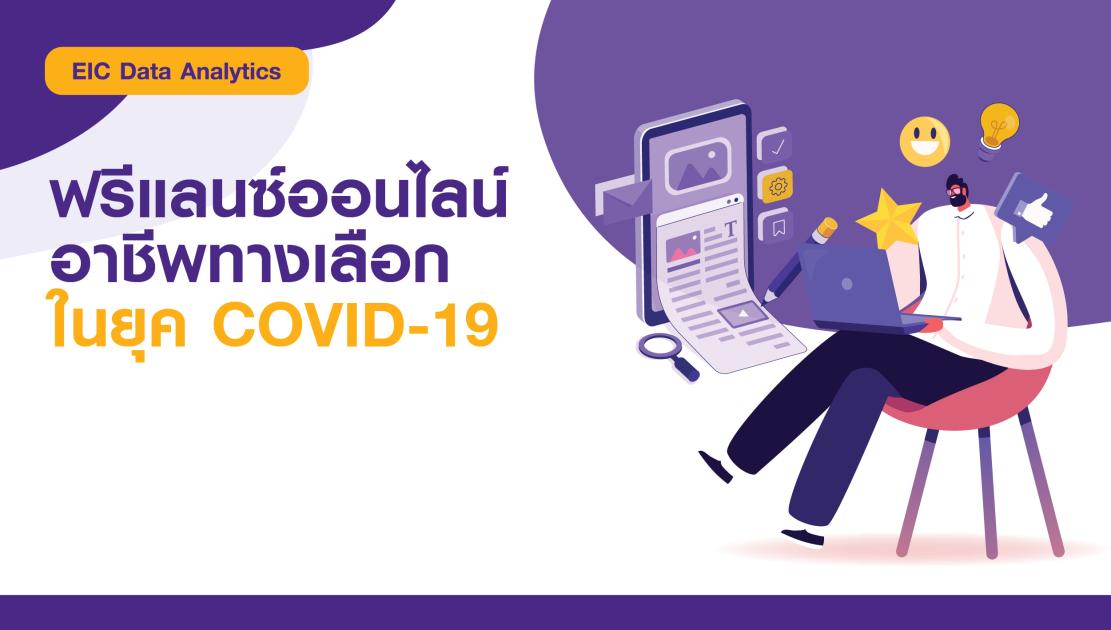 EIC Data Analytics

ฟรีแลนซ์ออนไลน์ อาชีพทางเลือก ในยุค COVID-19

T